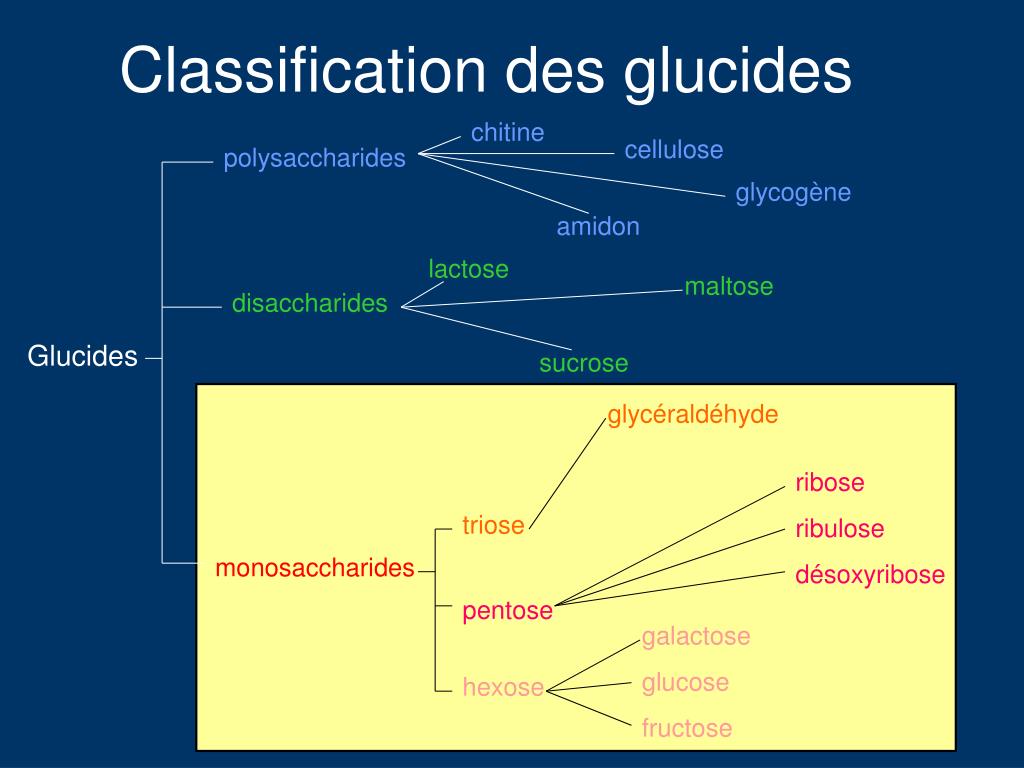 Classification des glucides

Glucides

polysaccharides
chitine
cellulose
glycogène
amidon

disaccharides
lactose
maltose
sucrose

monosaccharides
triose
glycéraldéhyde
pentose
ribose
ribulose
désoxyribose
hexose
galactose
glucose
fructose